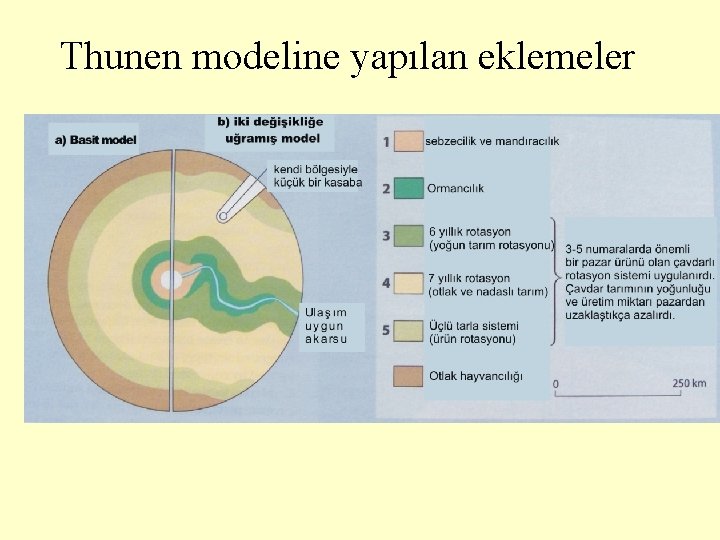 Thunen modeline yapılan eklemeler

a) Basit model

b) iki değişikliğe uğramış model

kendi bölgesiyle küçük bir kasaba

Ulaşım uygun akarsu

1 sebzecilik ve mandıracılık

2 Ormancılık

3 6 yıllık rotasyon (yoğun tarım rotasyonu)

4 7 yıllık rotasyon (otlak ve nadaslı tarım)

5 Üçlü tarla sistemi (ürün rotasyonu)

Otlak hayvancılığı

3-5 numaralarda önemli bir pazar ürünü olan çavdarlı rotasyon sistemi uygulanırdı. Çavdar tarımının yoğunluğu ve üretim miktarı pazardan uzaklaştıkça azalırdı.

0 250 km